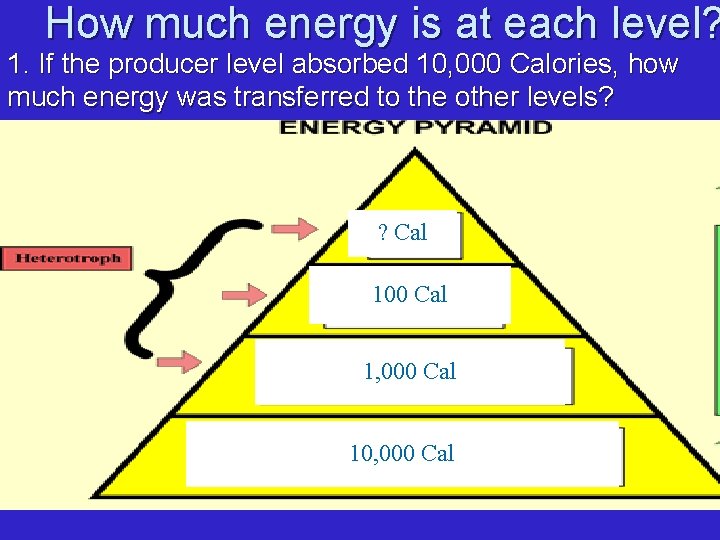 How much energy is at each level?

1. If the producer level absorbed 10,000 Calories, how much energy was transferred to the other levels?

ENERGY PYRAMID

Heterotroph

? Cal

100 Cal

1,000 Cal

10,000 Cal